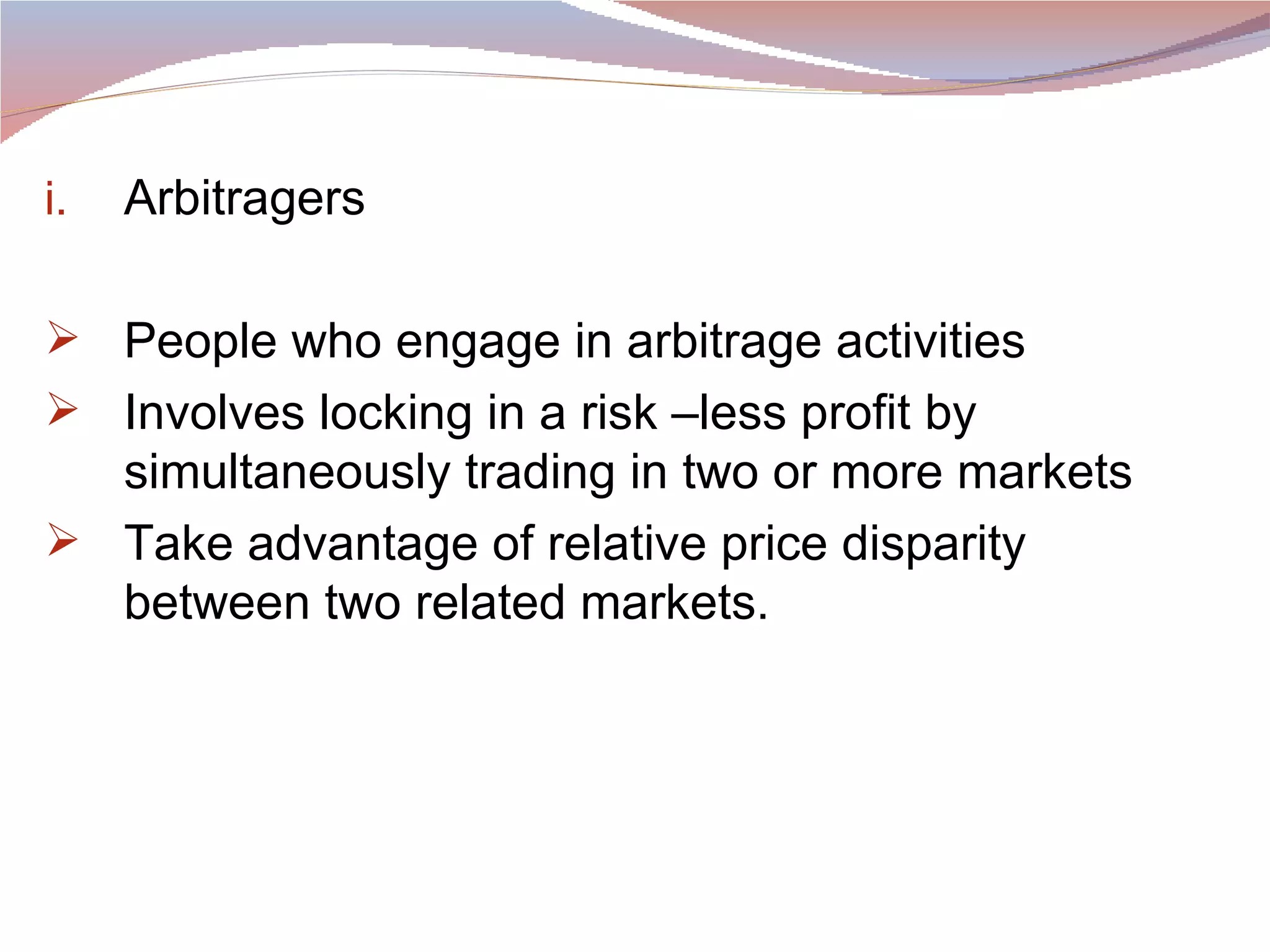 i. Arbitragers

➢ People who engage in arbitrage activities
➢ Involves locking in a risk –less profit by simultaneously trading in two or more markets
➢ Take advantage of relative price disparity between two related markets.